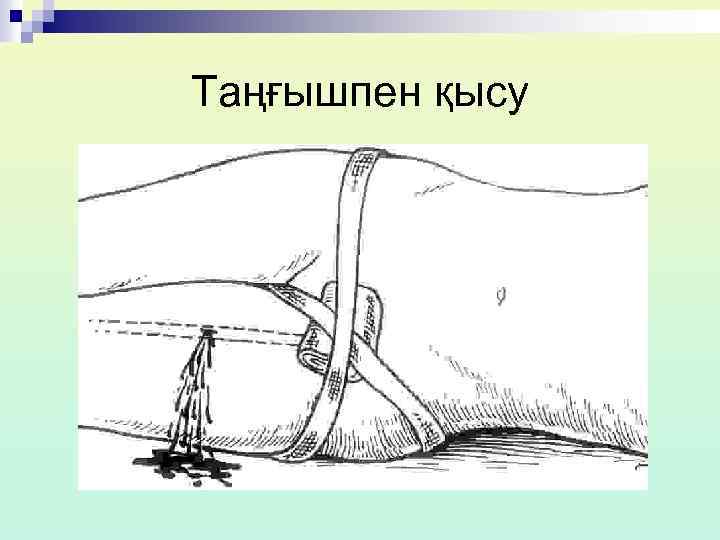 Таңғышпен қысу